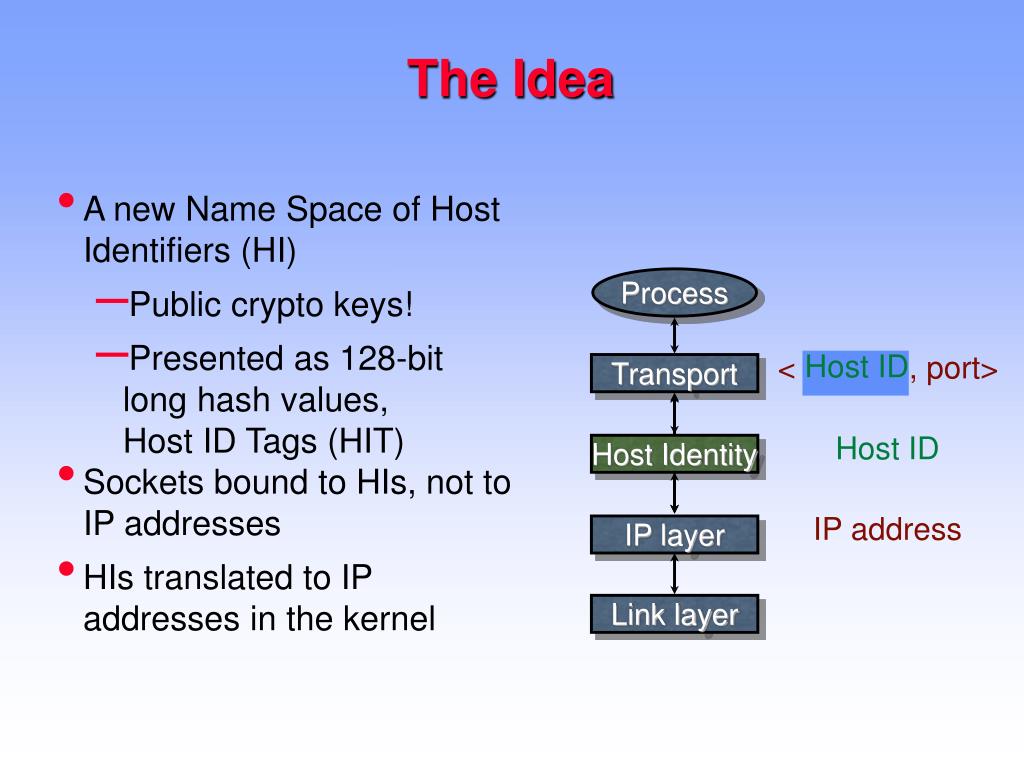 The Idea

• A new Name Space of Host Identifiers (HI)

– Public crypto keys!

– Presented as 128-bit long hash values, Host ID Tags (HIT)

• Sockets bound to HIs, not to IP addresses

• HIs translated to IP addresses in the kernel

Process

Transport

< Host ID, port>

Host Identity

Host ID

IP layer

IP address

Link layer